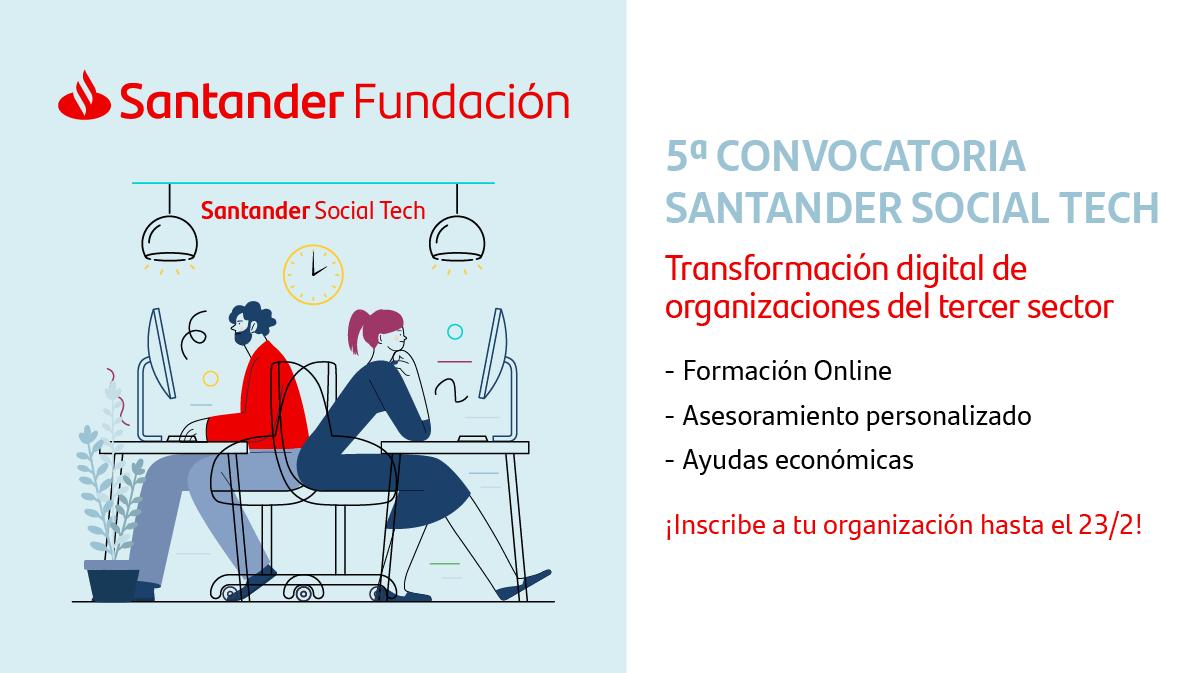 Santander Fundación

Santander Social Tech

5ª CONVOCATORIA SANTANDER SOCIAL TECH

Transformación digital de organizaciones del tercer sector

- Formación Online
- Asesoramiento personalizado
- Ayudas económicas

¡Inscribe a tu organización hasta el 23/2!